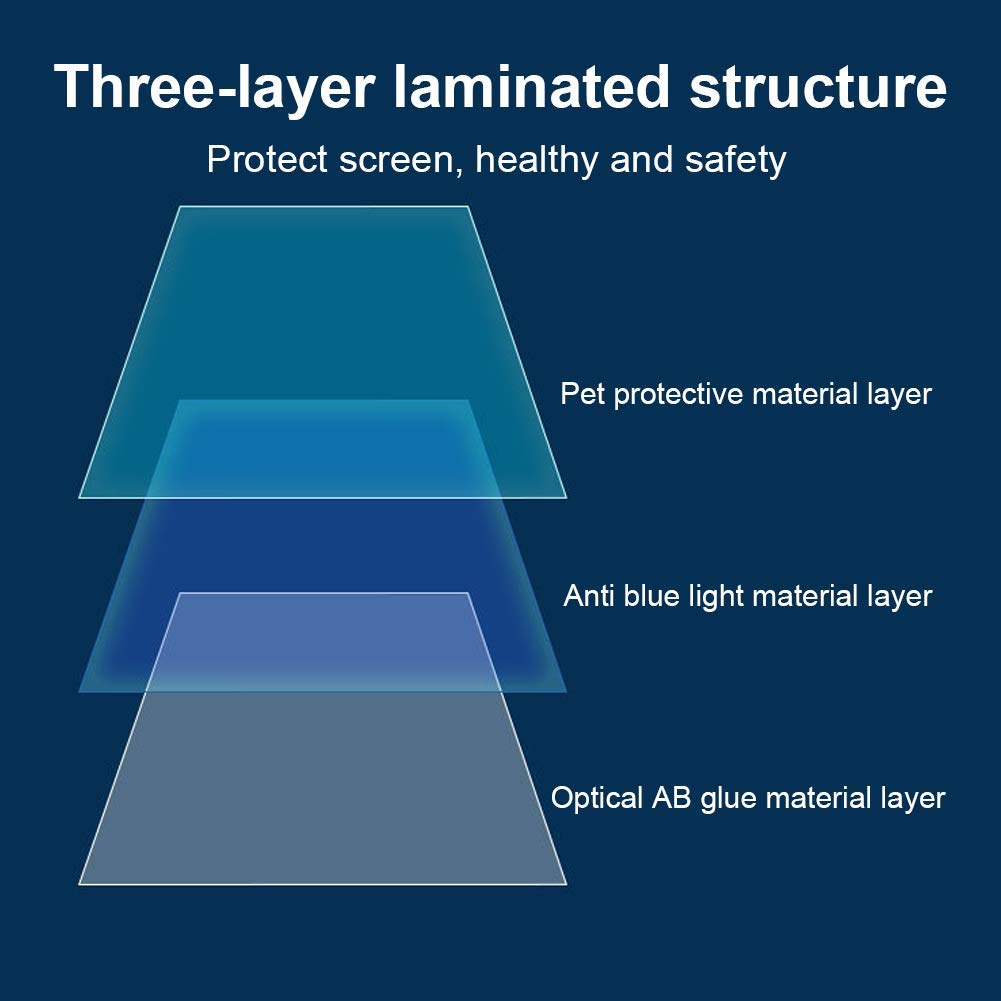 Three-layer laminated structure

Protect screen, healthy and safety

Pet protective material layer

Anti blue light material layer

Optical AB glue material layer